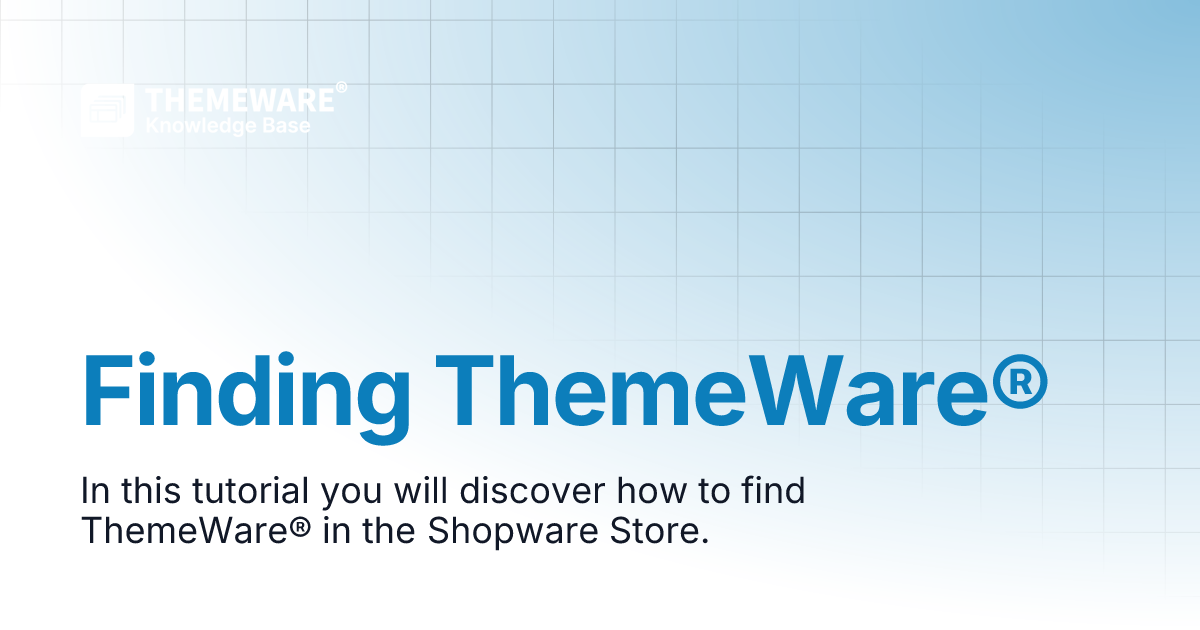 THEMEWARE®
Knowledge Base

Finding ThemeWare®

In this tutorial you will discover how to find ThemeWare® in the Shopware Store.